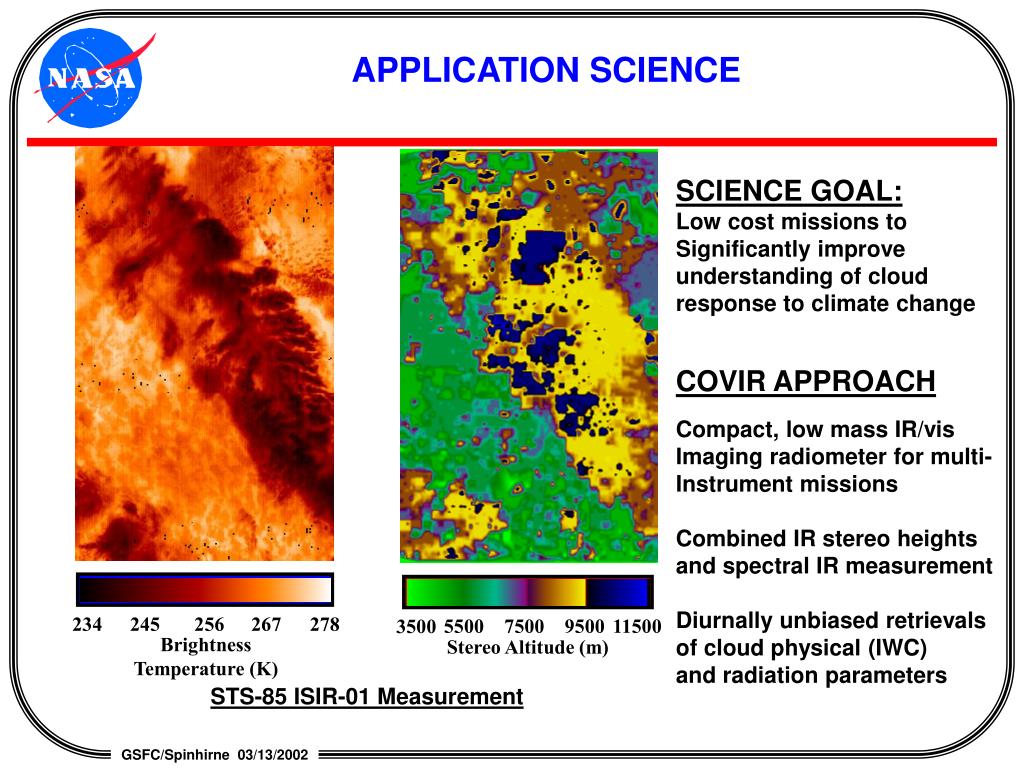 NASA

APPLICATION SCIENCE

234 245 256 267 278
Brightness Temperature (K)

3500 5500 7500 9500 11500
Stereo Altitude (m)

STS-85 ISIR-01 Measurement

SCIENCE GOAL:
Low cost missions to Significantly improve understanding of cloud response to climate change

COVIR APPROACH
Compact, low mass IR/vis Imaging radiometer for multi-Instrument missions

Combined IR stereo heights and spectral IR measurement

Diurnally unbiased retrievals of cloud physical (IWC) and radiation parameters

GSFC/Spinhirne 03/13/2002